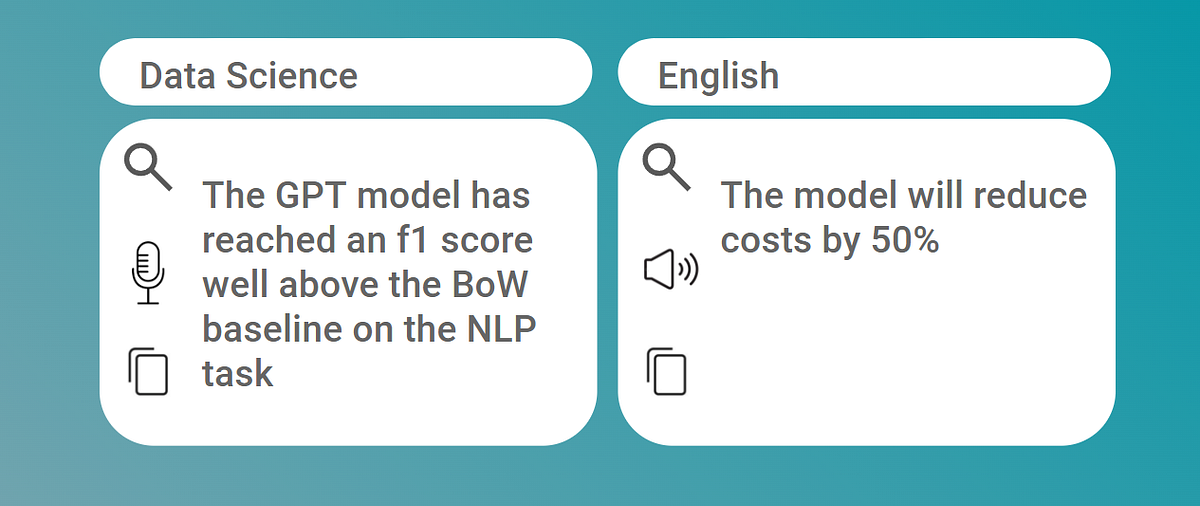 Data Science

The GPT model has reached an f1 score well above the BoW baseline on the NLP task

English

The model will reduce costs by 50%